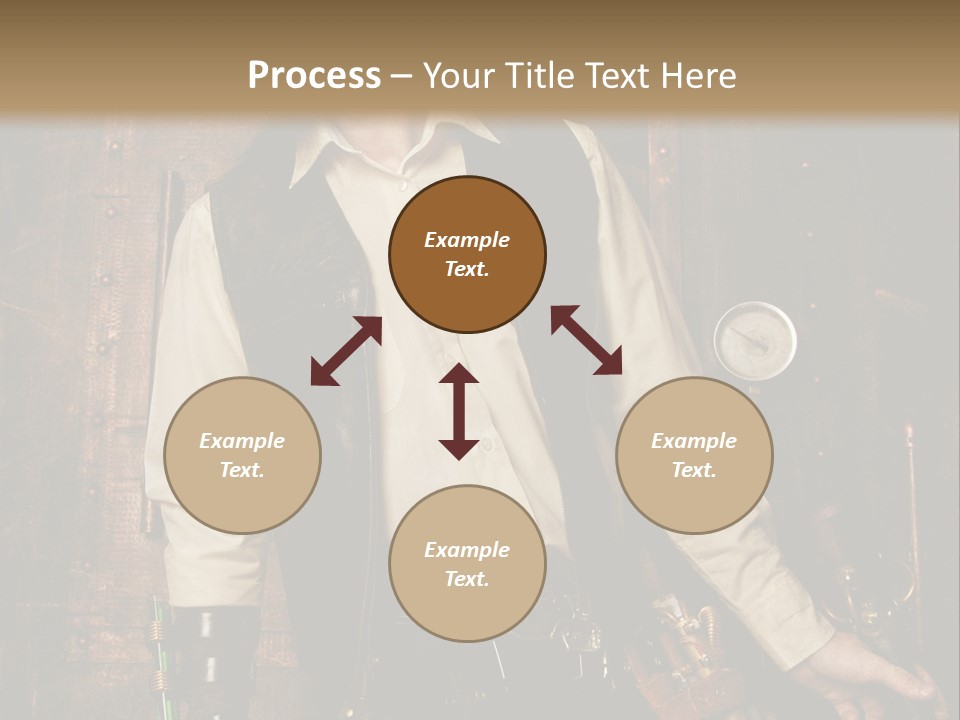 Process – Your Title Text Here

Example Text.

Example Text.

Example Text.

Example Text.